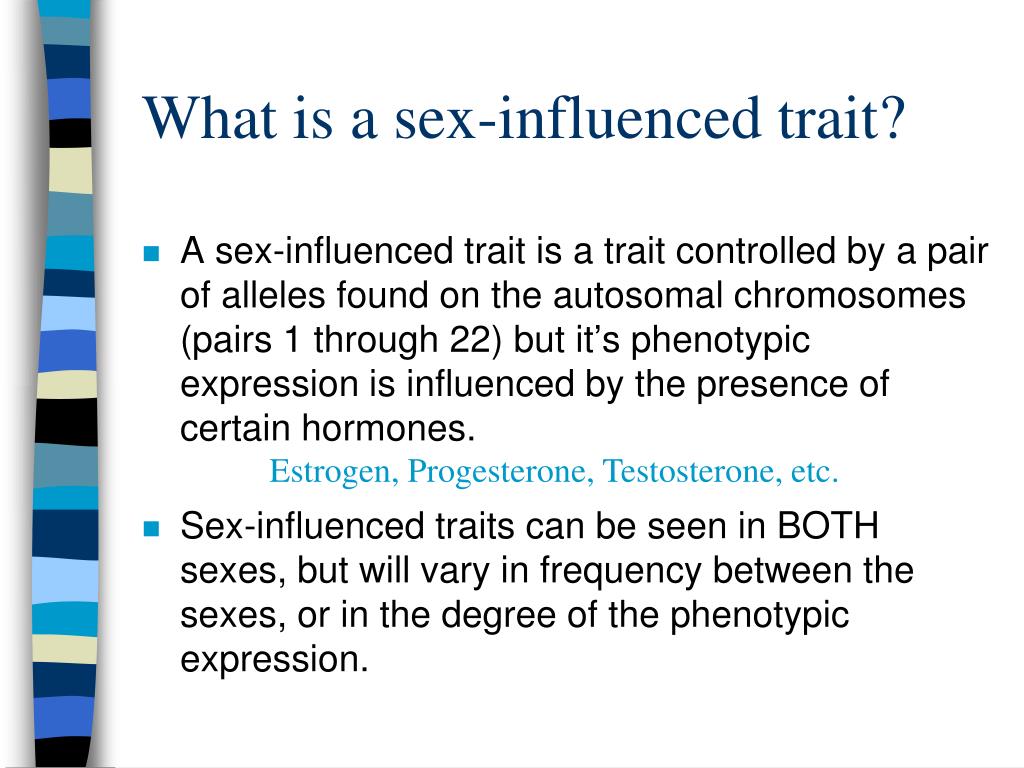 What is a sex-influenced trait?

- A sex-influenced trait is a trait controlled by a pair of alleles found on the autosomal chromosomes (pairs 1 through 22) but it’s phenotypic expression is influenced by the presence of certain hormones.

Estrogen, Progesterone, Testosterone, etc.

- Sex-influenced traits can be seen in BOTH sexes, but will vary in frequency between the sexes, or in the degree of the phenotypic expression.